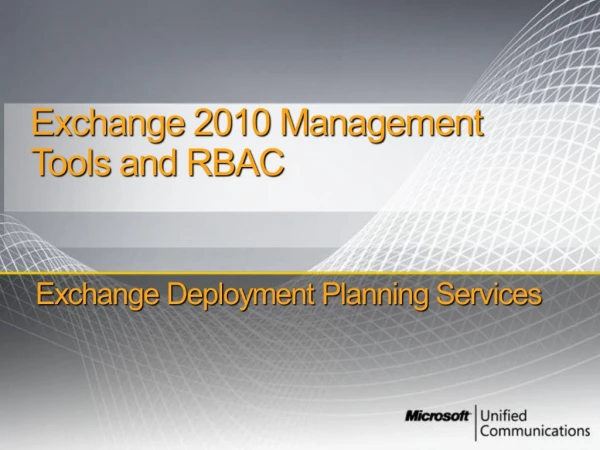 Exchange 2010 Management Tools and RBAC

Exchange Deployment Planning Services

Microsoft Unified Communications